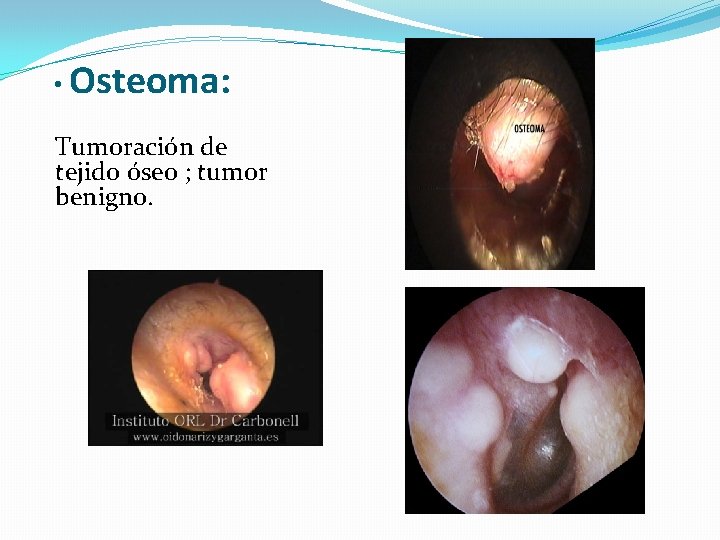 • Osteoma:

Tumoración de tejido óseo ; tumor benigno.

OSTEOMA

Instituto ORL Dr Carbonell
www.oidonarizygarganta.es